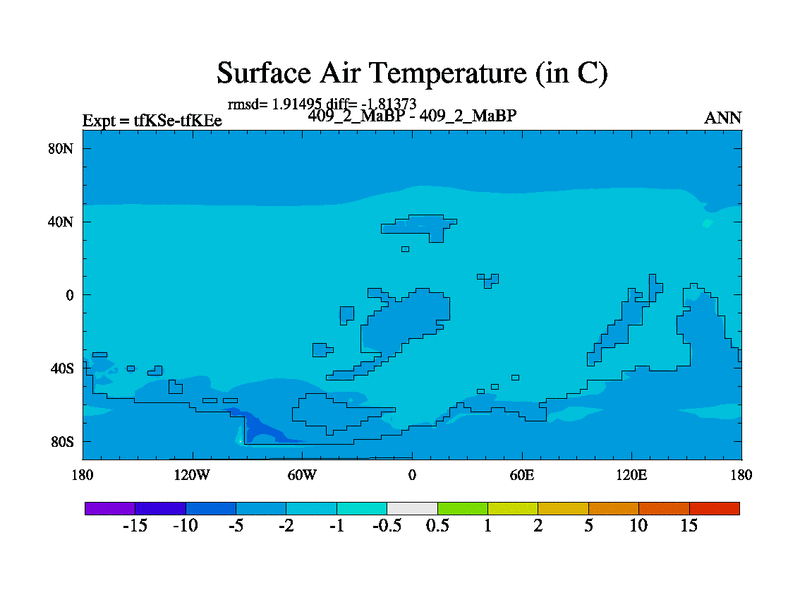 Surface Air Temperature (in C)

rmsd= 1.91495 diff= -1.81373

Expt = tfKSe-tfKEe

409_2_MaBP - 409_2_MaBP

ANN

80N
40N
0
40S
80S

180
120W
60W
0
60E
120E
180

-15 -10 -5 -2 -1 -0.5 0.5 1 2 5 10 15